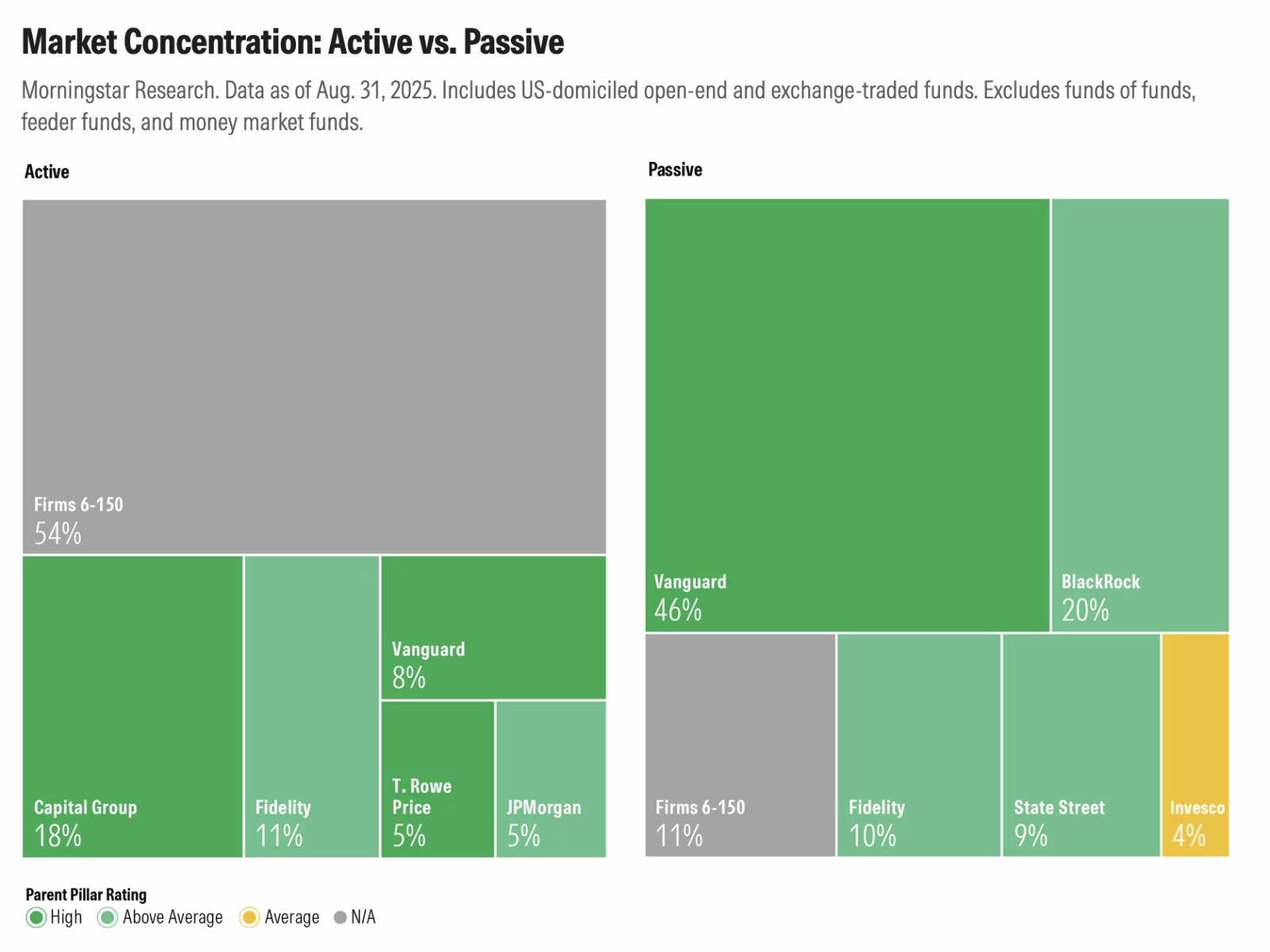 Market Concentration: Active vs. Passive

Morningstar Research. Data as of Aug. 31, 2025. Includes US-domiciled open-end and exchange-traded funds. Excludes funds of funds, feeder funds, and money market funds.

Active

Firms 6-150
54%

Capital Group
18%

Fidelity
11%

Vanguard
8%

T. Rowe Price
5%

JPMorgan
5%

Passive

Vanguard
46%

BlackRock
20%

Firms 6-150
11%

Fidelity
10%

State Street
9%

Invesco
4%

Parent Pillar Rating
High Above Average Average N/A